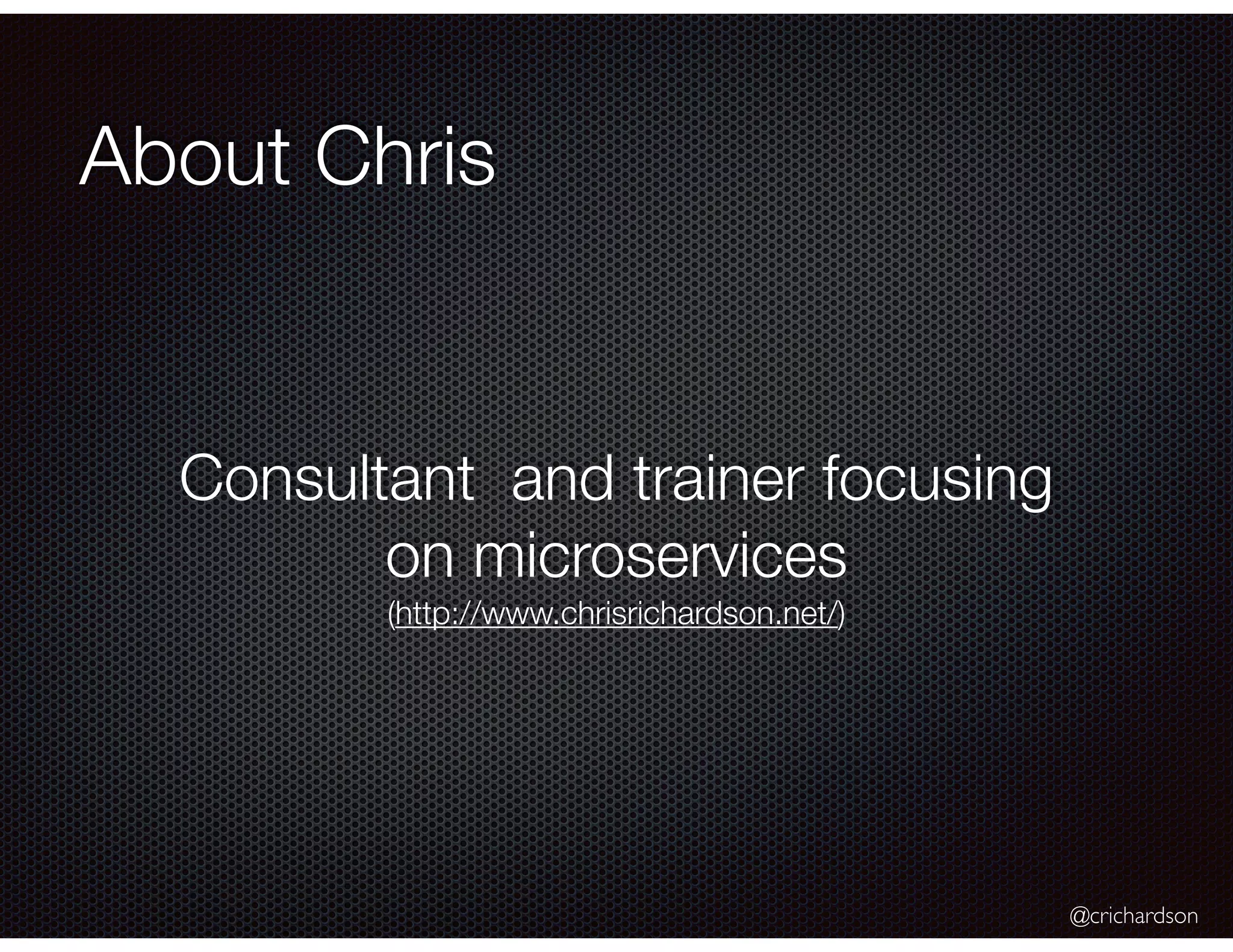 About Chris

Consultant and trainer focusing on microservices
(http://www.chrisrichardson.net/)

@crichardson